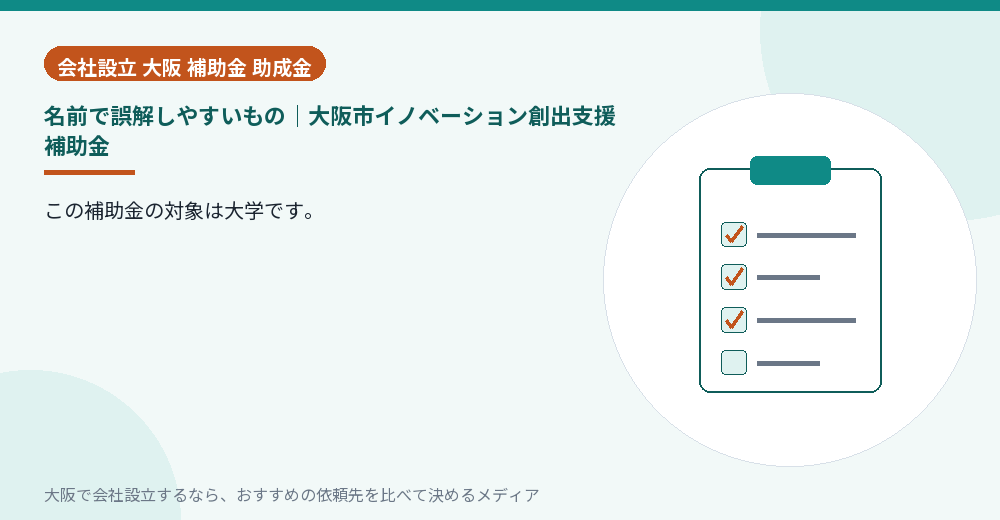 会社設立 大阪 補助金 助成金

名前で誤解しやすいもの｜大阪市イノベーション創出支援補助金

この補助金の対象は大学です。

大阪で会社設立するなら、おすすめの依頼先を比べて決めるメディア